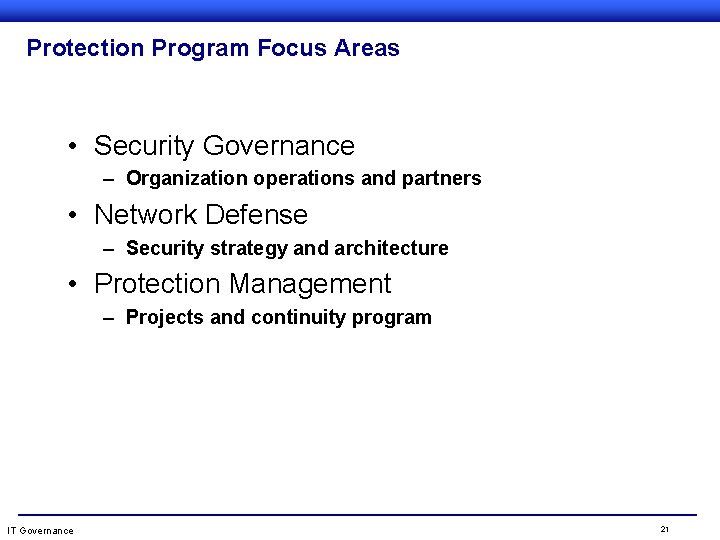 Protection Program Focus Areas

• Security Governance
– Organization operations and partners

• Network Defense
– Security strategy and architecture

• Protection Management
– Projects and continuity program

IT Governance

21